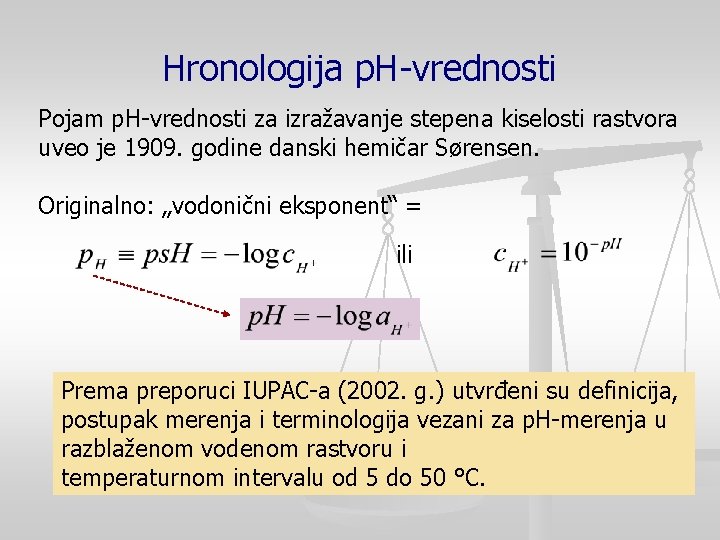 Hronologija pH-vrednosti

Pojam pH-vrednosti za izražavanje stepena kiselosti rastvora uveo je 1909. godine danski hemičar Sørensen.

Originalno: „vodonični eksponent“ =

$p_H \equiv psH = -\log c_{H^+}$ ili $c_{H^+} = 10^{-pH}$

$pH = -\log a_{H^+}$

Prema preporuci IUPAC-a (2002. g.) utvrđeni su definicija, postupak merenja i terminologija vezani za pH-merenja u razblaženom vodenom rastvoru i temperaturnom intervalu od 5 do 50 °C.